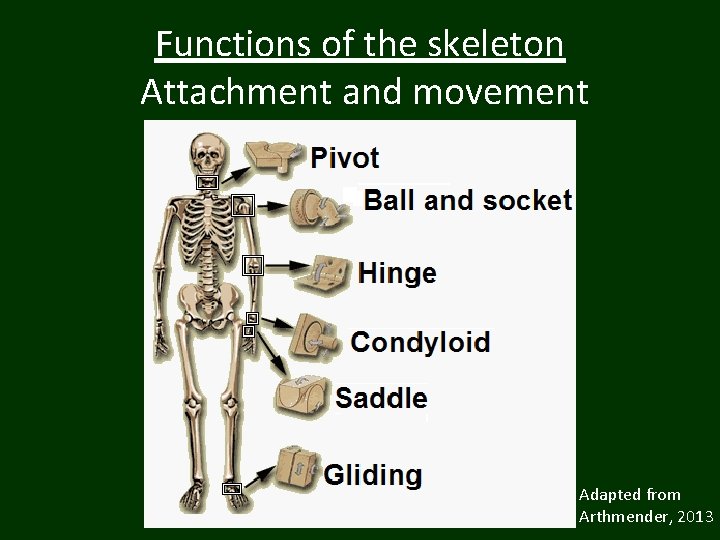 Functions of the skeleton
Attachment and movement

Pivot
Ball and socket
Hinge
Condyloid
Saddle
Gliding

Adapted from Arthmender, 2013